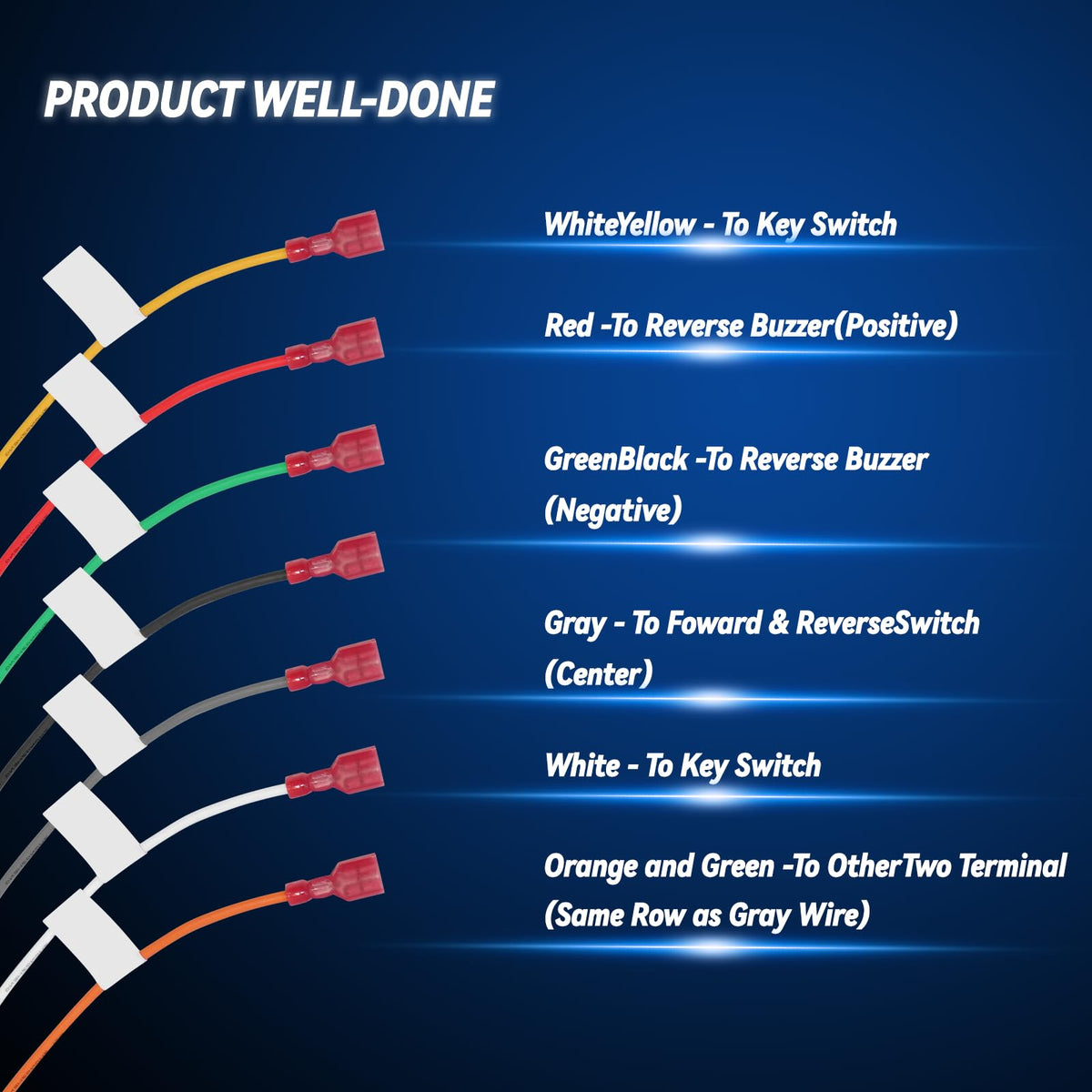 PRODUCT WELL-DONE

WhiteYellow - To Key Switch

Red -To Reverse Buzzer(Positive)

GreenBlack -To Reverse Buzzer (Negative)

Gray - To Foward & ReverseSwitch (Center)

White - To Key Switch

Orange and Green -To OtherTwo Terminal (Same Row as Gray Wire)